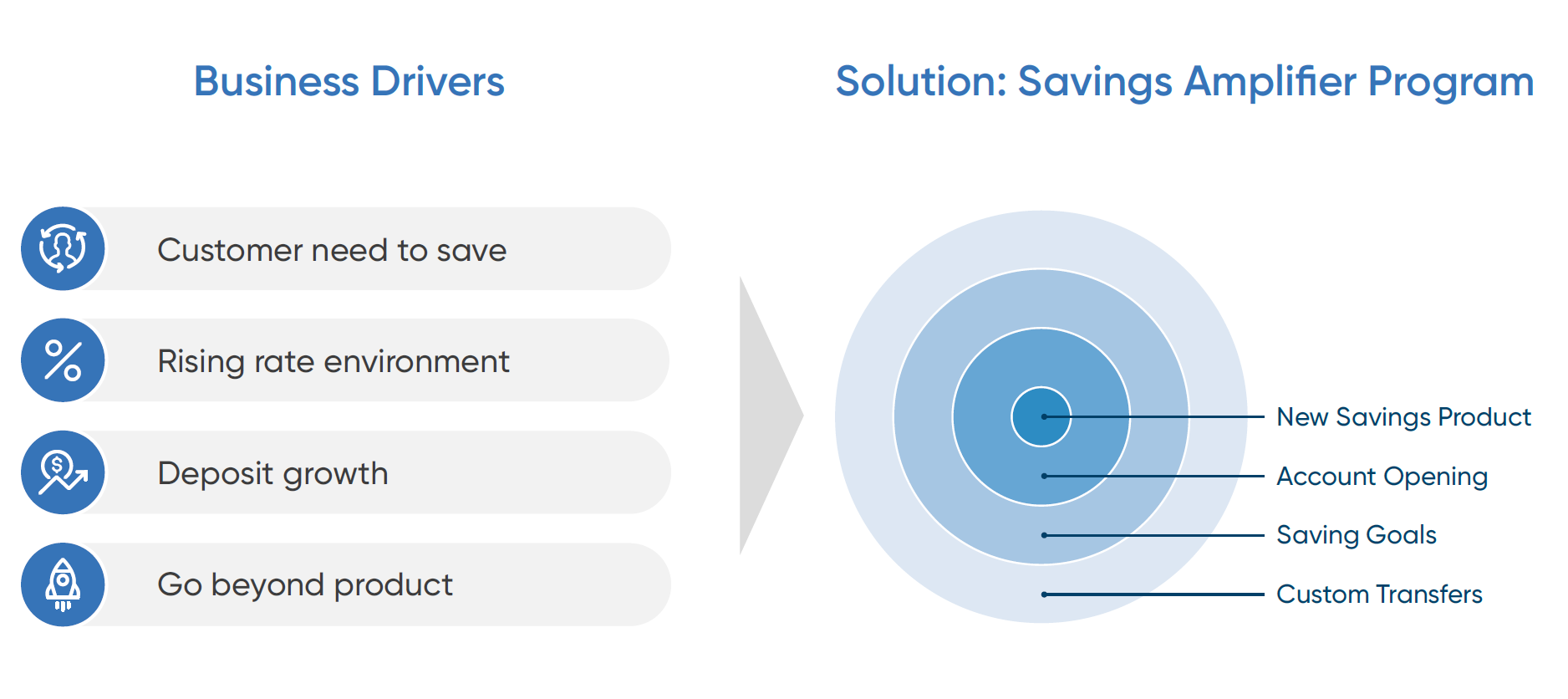 Business Drivers

Customer need to save

Rising rate environment

Deposit growth

Go beyond product

Solution: Savings Amplifier Program

New Savings Product

Account Opening

Saving Goals

Custom Transfers